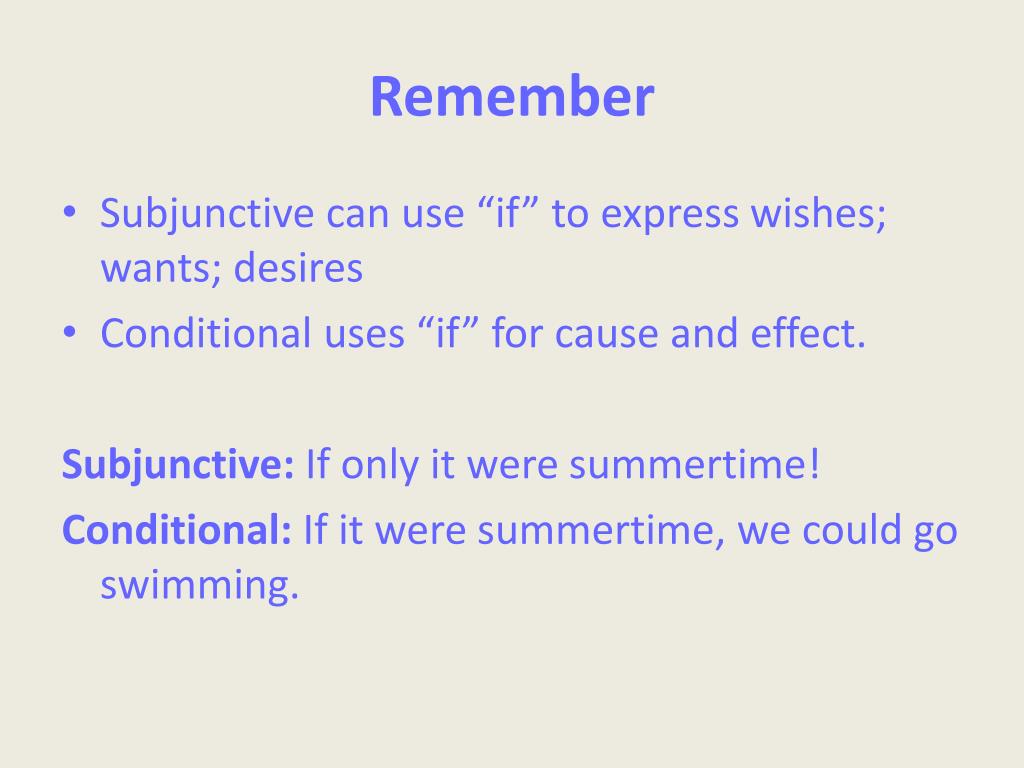 Remember

• Subjunctive can use “if” to express wishes; wants; desires
• Conditional uses “if” for cause and effect.

Subjunctive: If only it were summertime!

Conditional: If it were summertime, we could go swimming.